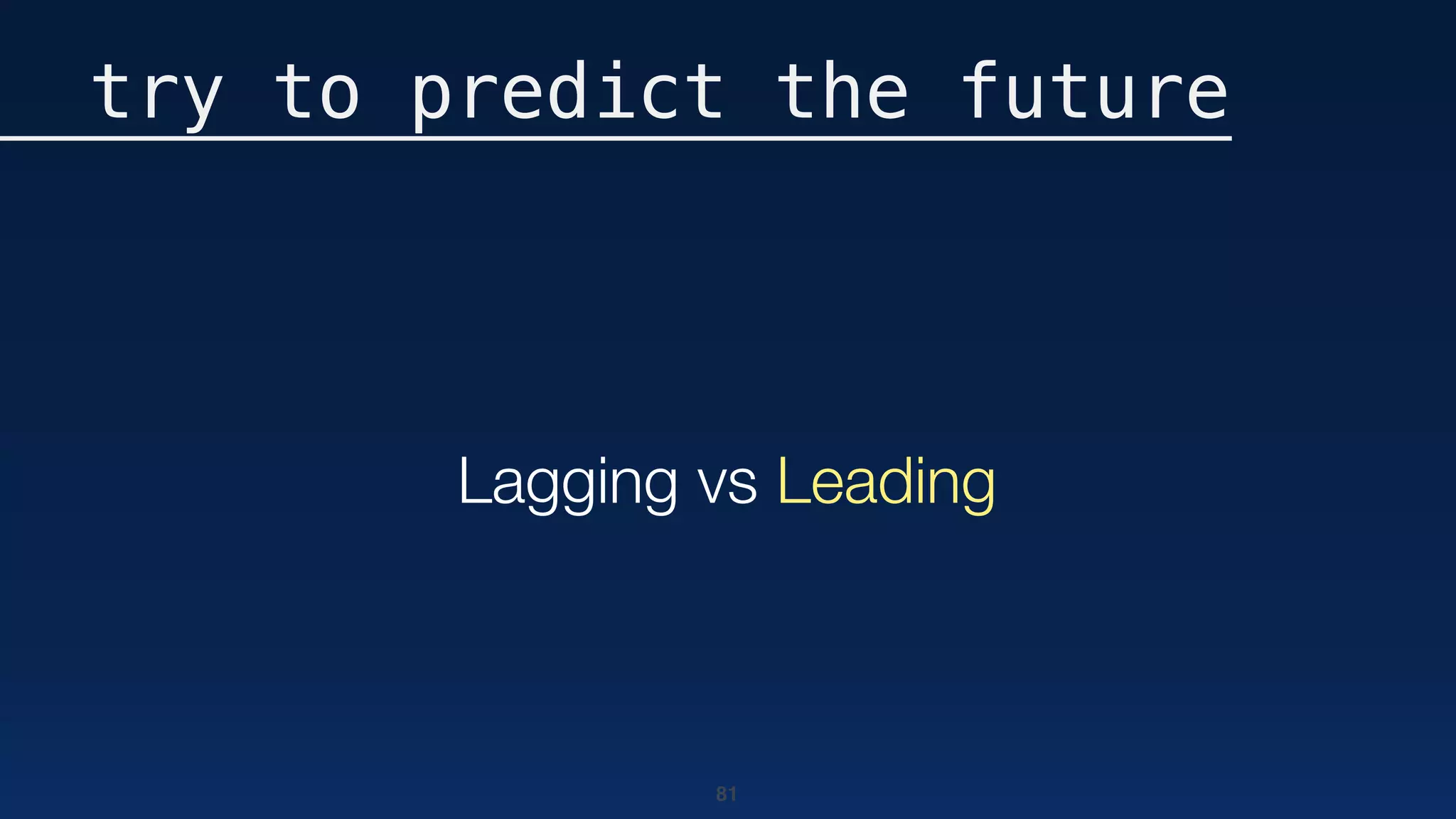 try to predict the future

Lagging vs Leading

81